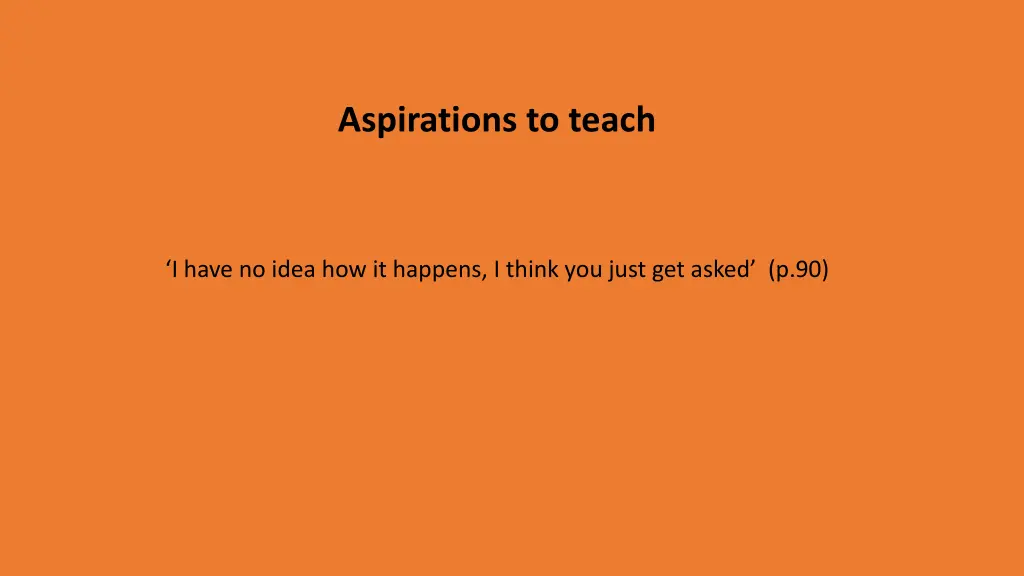 Aspirations to teach

‘I have no idea how it happens, I think you just get asked’ (p.90)